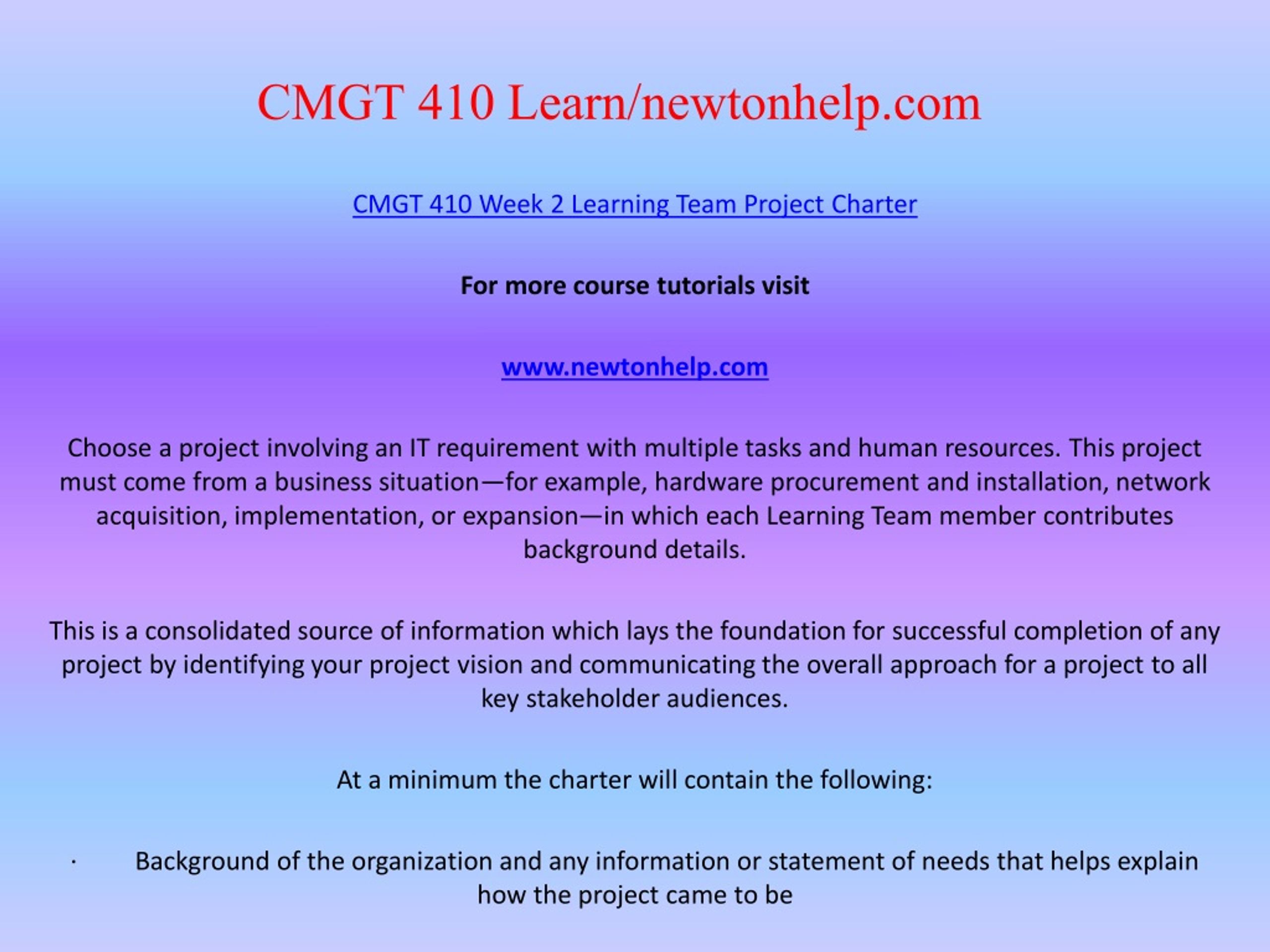 CMGT 410 Learn/newtonhelp.com

CMGT 410 Week 2 Learning Team Project Charter

For more course tutorials visit

www.newtonhelp.com

Choose a project involving an IT requirement with multiple tasks and human resources. This project must come from a business situation—for example, hardware procurement and installation, network acquisition, implementation, or expansion—in which each Learning Team member contributes background details.

This is a consolidated source of information which lays the foundation for successful completion of any project by identifying your project vision and communicating the overall approach for a project to all key stakeholder audiences.

At a minimum the charter will contain the following:

· Background of the organization and any information or statement of needs that helps explain how the project came to be